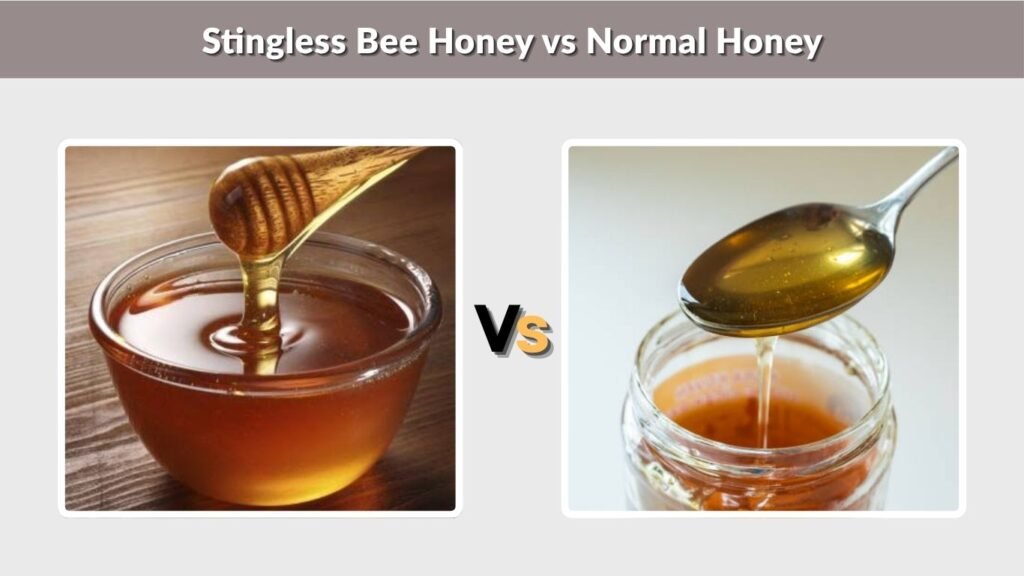 Stingless Bee Honey vs Normal Honey

Vs